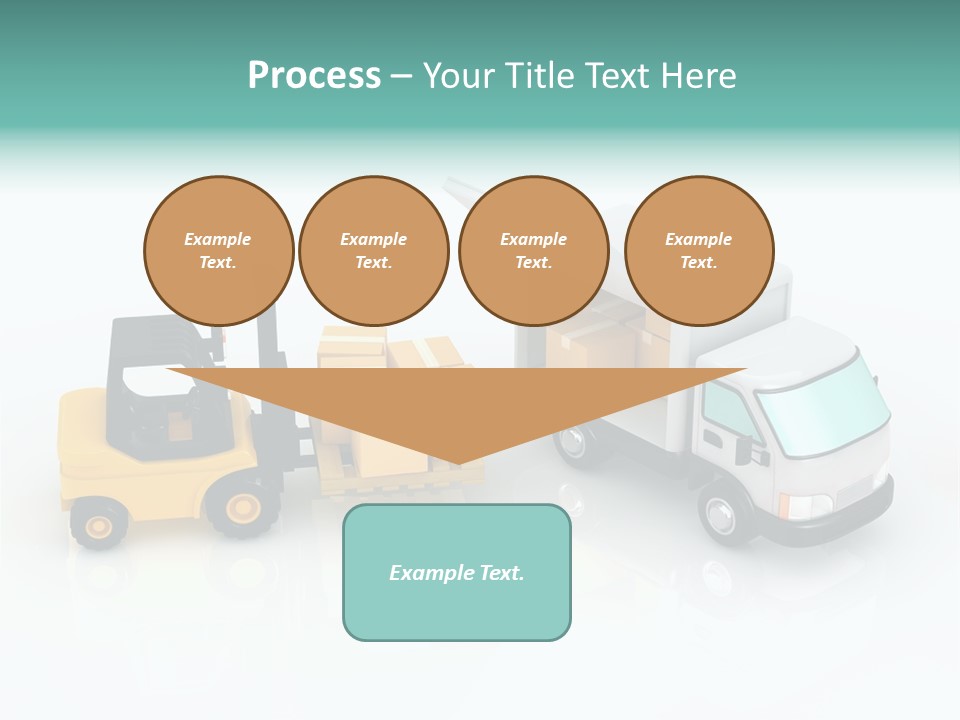 Process – Your Title Text Here

Example Text.

Example Text.

Example Text.

Example Text.

Example Text.